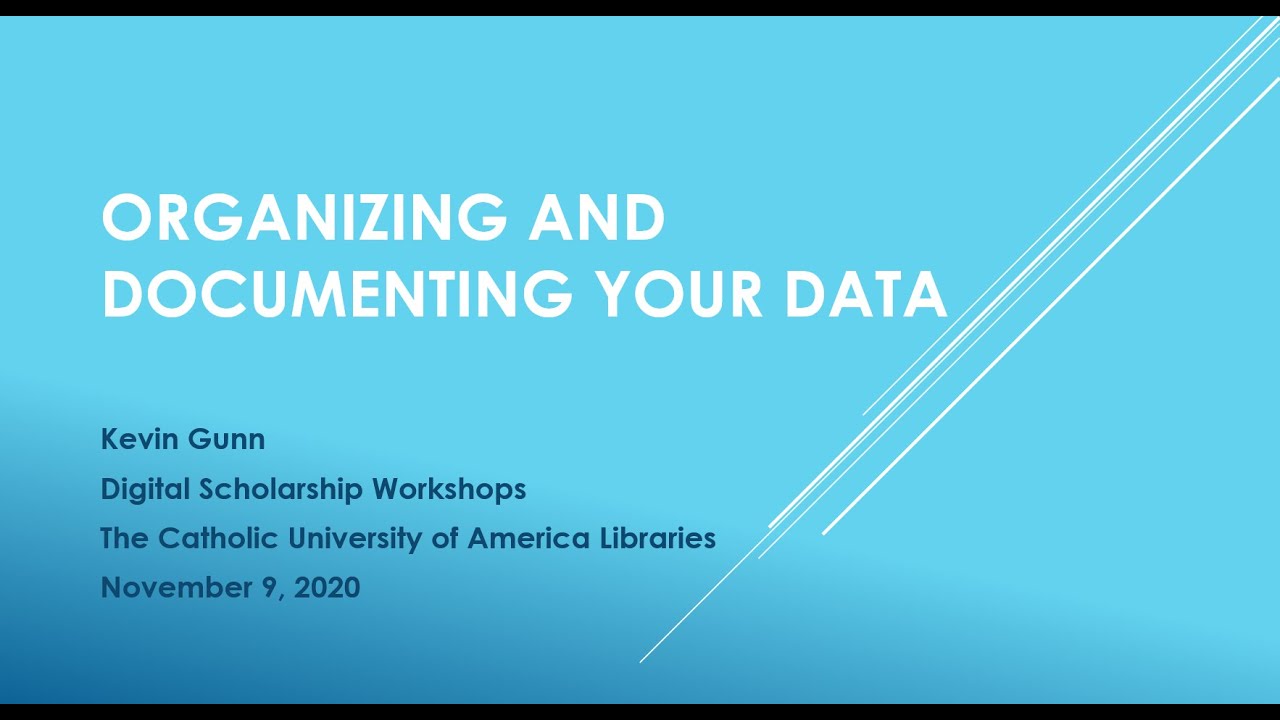 ORGANIZING AND DOCUMENTING YOUR DATA

Kevin Gunn
Digital Scholarship Workshops
The Catholic University of America Libraries
November 9, 2020